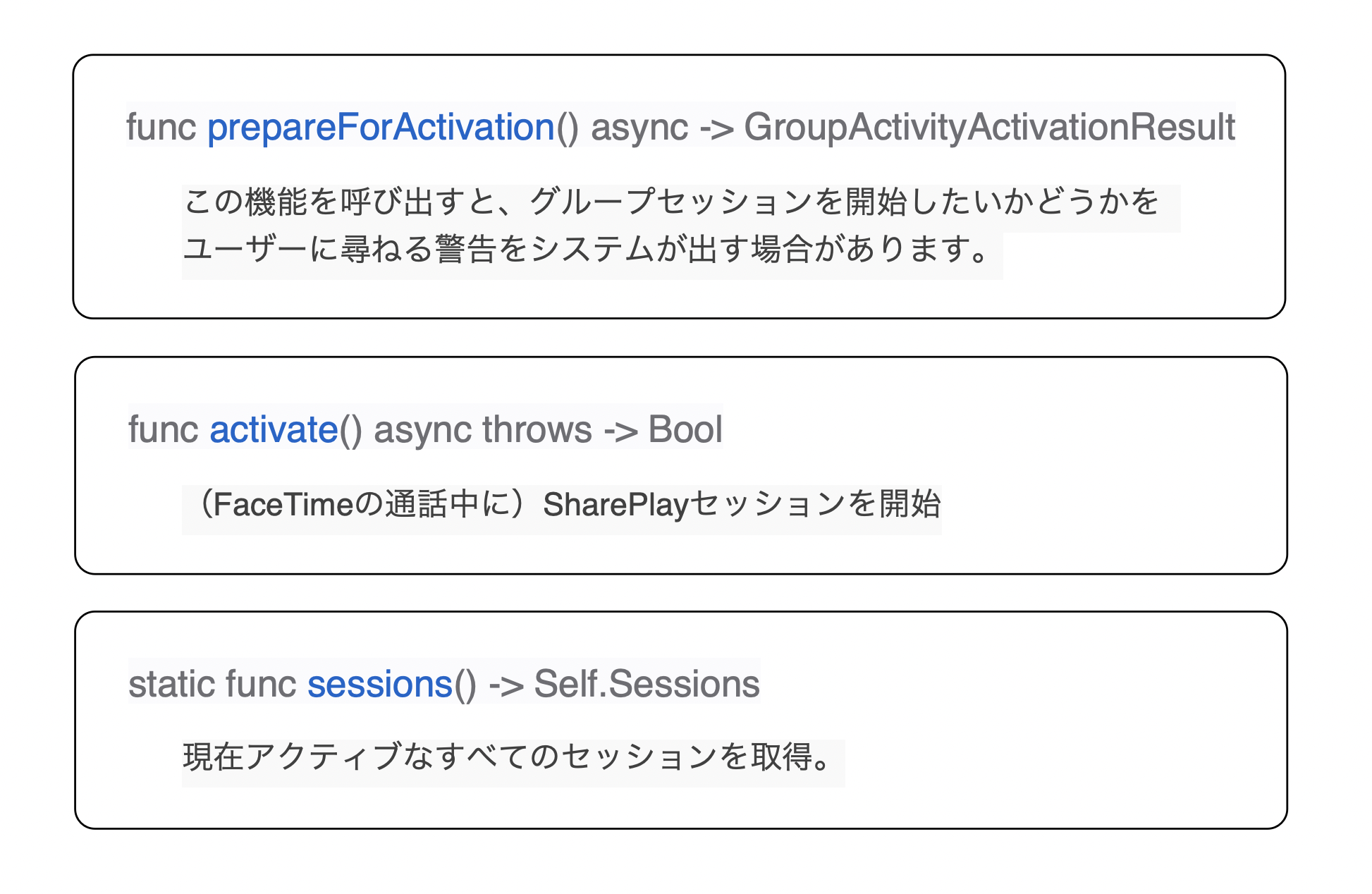 func prepareForActivation() async -> GroupActivityActivationResult

この機能を呼び出すと、グループセッションを開始したいかどうかをユーザーに尋ねる警告をシステムが出す場合があります。

func activate() async throws -> Bool

（FaceTimeの通話中に）SharePlayセッションを開始

static func sessions() -> Self.Sessions

現在アクティブなすべてのセッションを取得。